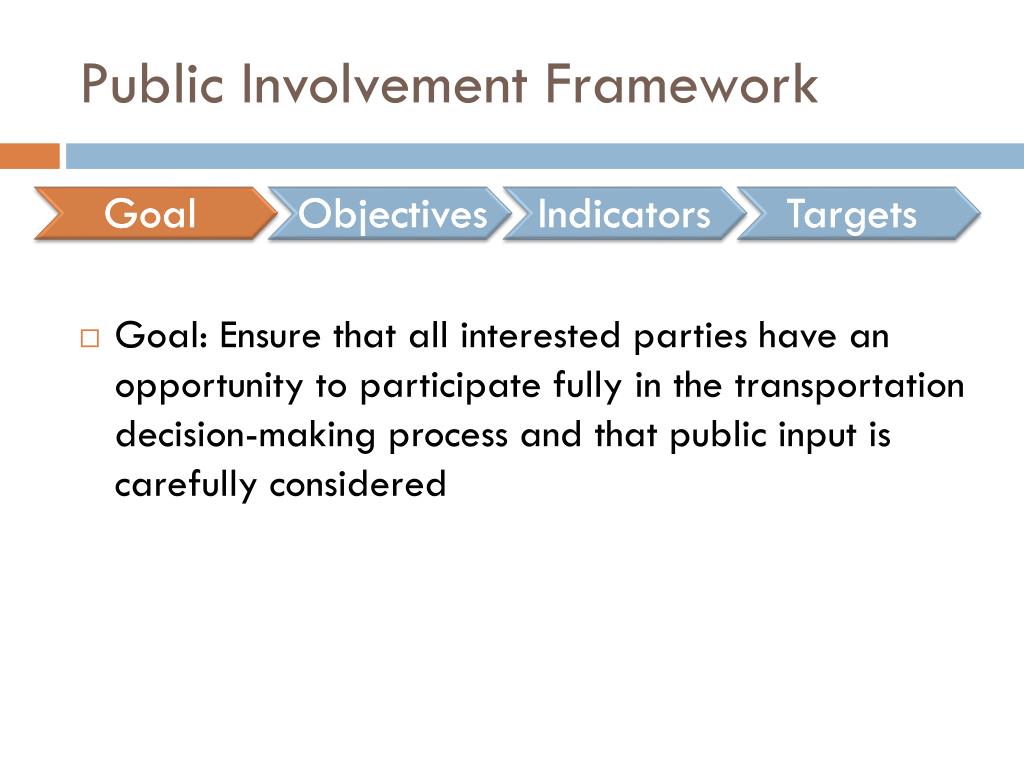 Public Involvement Framework

Goal
Objectives
Indicators
Targets

Goal: Ensure that all interested parties have an opportunity to participate fully in the transportation decision-making process and that public input is carefully considered